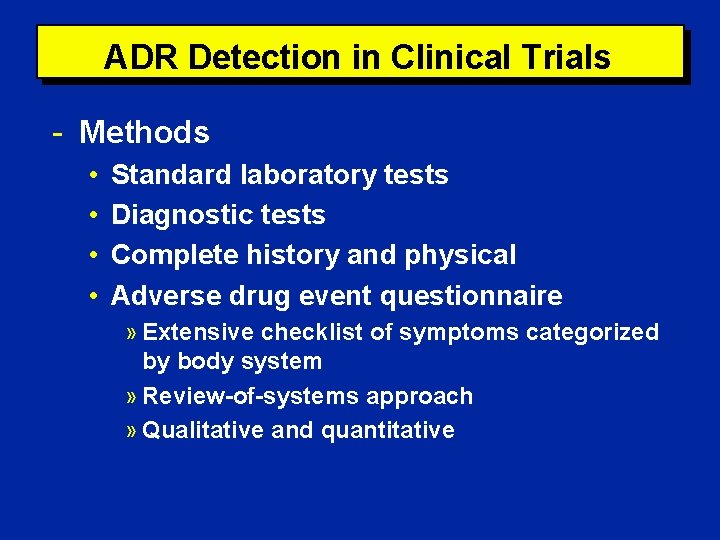 ADR Detection in Clinical Trials

- Methods
  • Standard laboratory tests
  • Diagnostic tests
  • Complete history and physical
  • Adverse drug event questionnaire
    » Extensive checklist of symptoms categorized by body system
    » Review-of-systems approach
    » Qualitative and quantitative